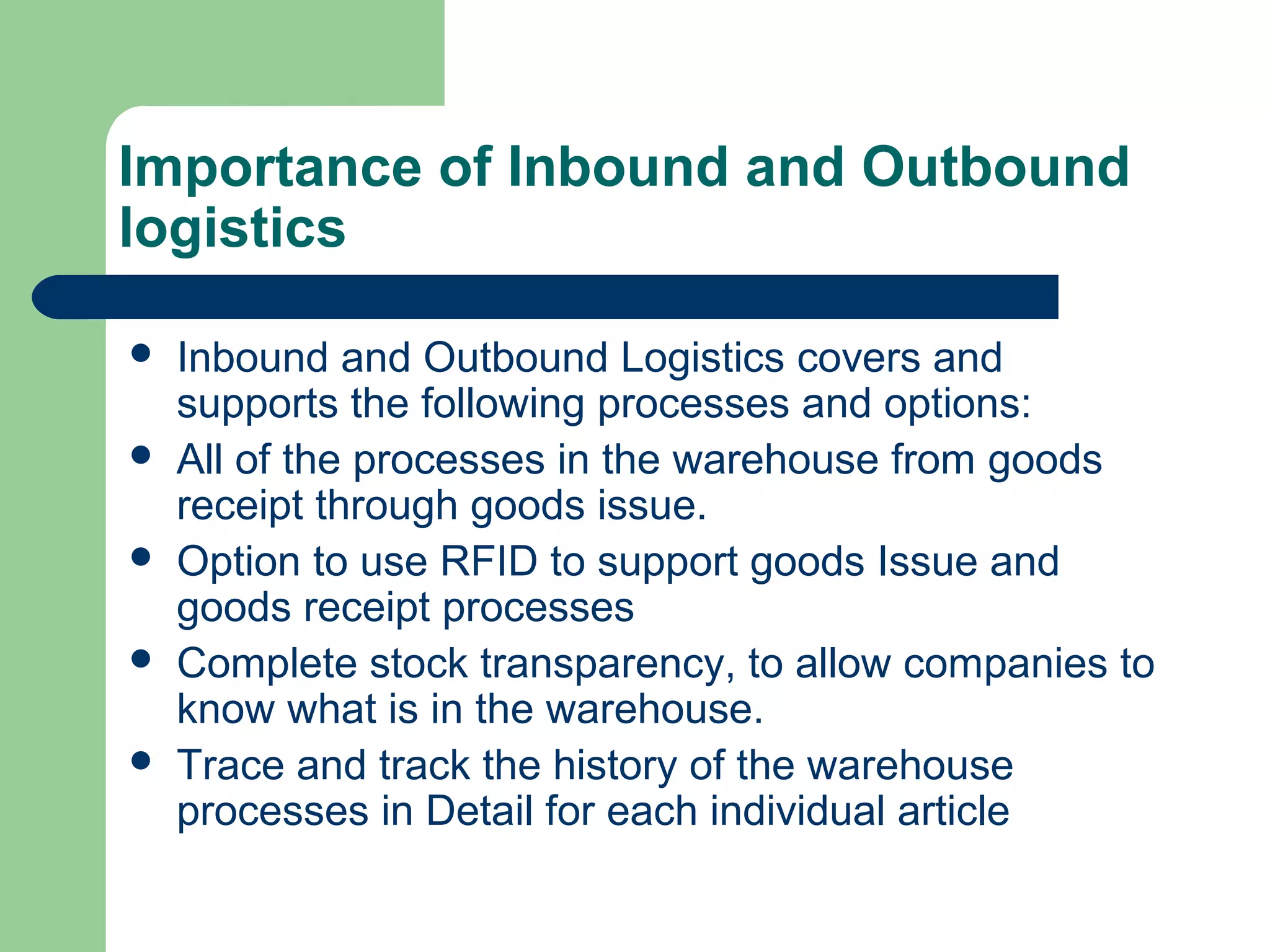 Importance of Inbound and Outbound logistics

- Inbound and Outbound Logistics covers and supports the following processes and options:
- All of the processes in the warehouse from goods receipt through goods issue.
- Option to use RFID to support goods Issue and goods receipt processes
- Complete stock transparency, to allow companies to know what is in the warehouse.
- Trace and track the history of the warehouse processes in Detail for each individual article